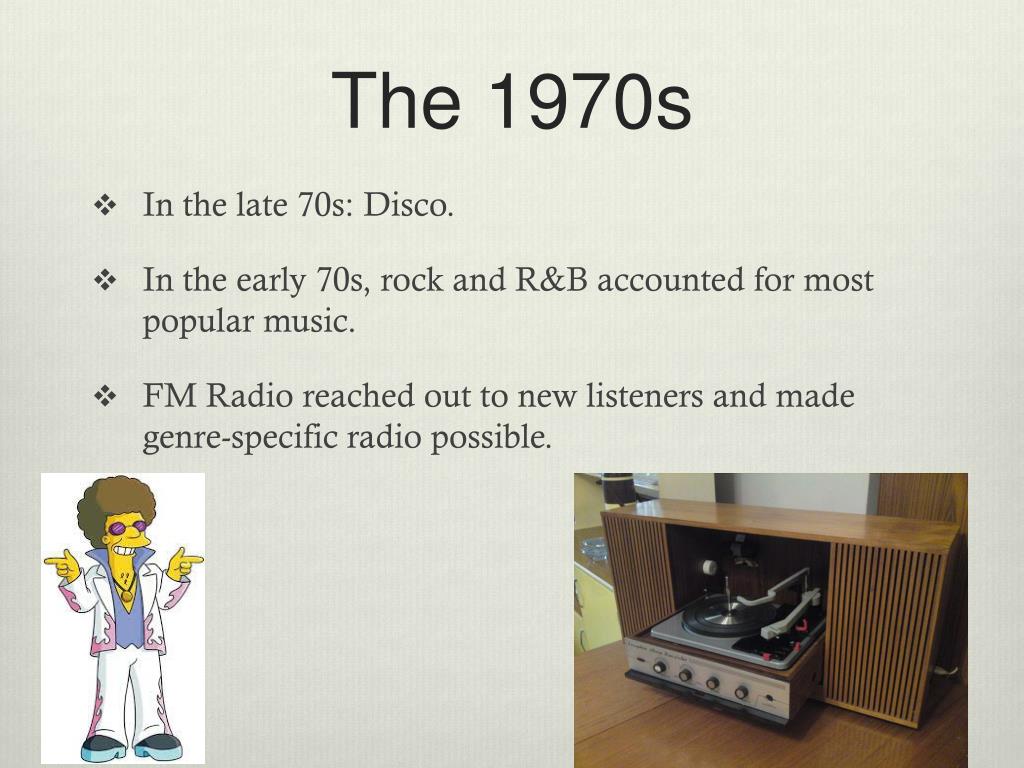 The 1970s

❖ In the late 70s: Disco.

❖ In the early 70s, rock and R&B accounted for most popular music.

❖ FM Radio reached out to new listeners and made genre-specific radio possible.